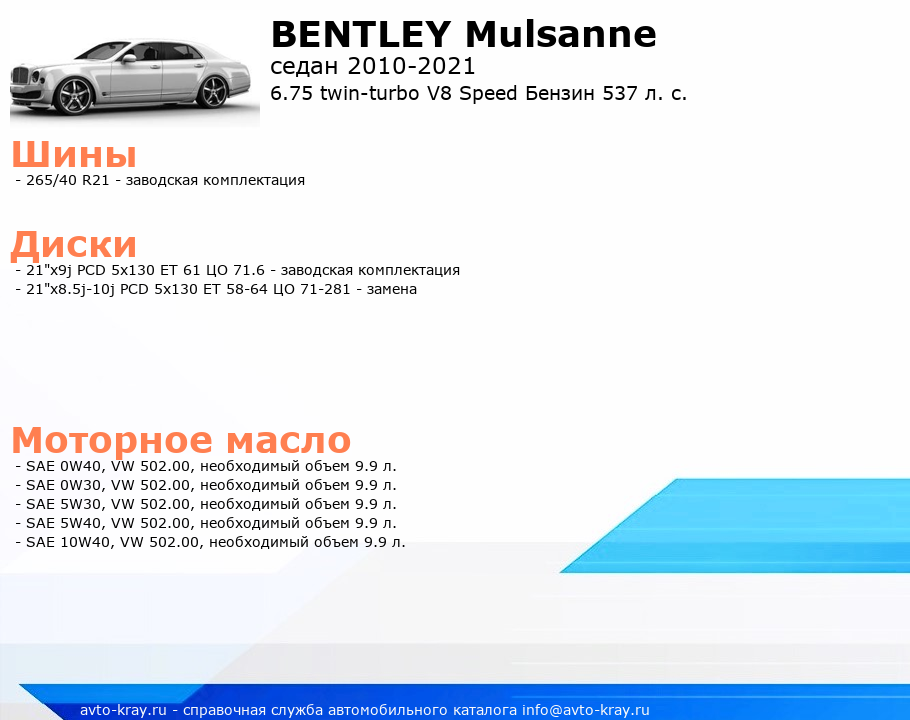 BENTLEY Mulsanne
седан 2010-2021
6.75 twin-turbo V8 Speed Бензин 537 л. с.

Шины
- 265/40 R21 - заводская комплектация

Диски
- 21"x9j PCD 5x130 ET 61 ЦО 71.6 - заводская комплектация
- 21"x8.5j-10j PCD 5x130 ET 58-64 ЦО 71-281 - замена

Моторное масло
- SAE 0W40, VW 502.00, необходимый объем 9.9 л.
- SAE 0W30, VW 502.00, необходимый объем 9.9 л.
- SAE 5W30, VW 502.00, необходимый объем 9.9 л.
- SAE 5W40, VW 502.00, необходимый объем 9.9 л.
- SAE 10W40, VW 502.00, необходимый объем 9.9 л.

avto-kray.ru - справочная служба автомобильного каталога info@avto-kray.ru